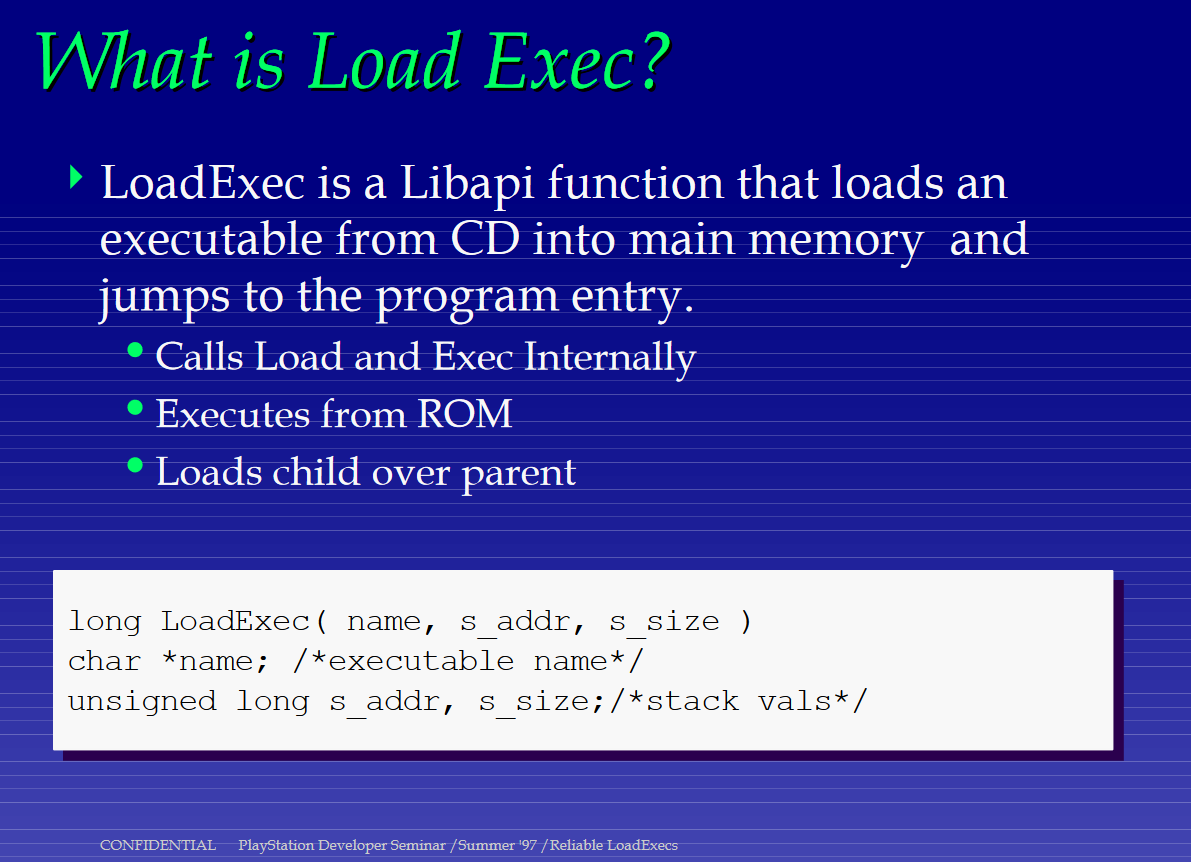 What is Load Exec?

LoadExec is a Libapi function that loads an executable from CD into main memory  and jumps to the program entry.

Calls Load and Exec Internally

Executes from ROM

Loads child over parent

long LoadExec( name, s_addr, s_size )
char *name; /*executable name*/
unsigned long s_addr, s_size;/*stack vals*/

CONFIDENTIAL    PlayStation Developer Seminar /Summer '97 /Reliable LoadExecs